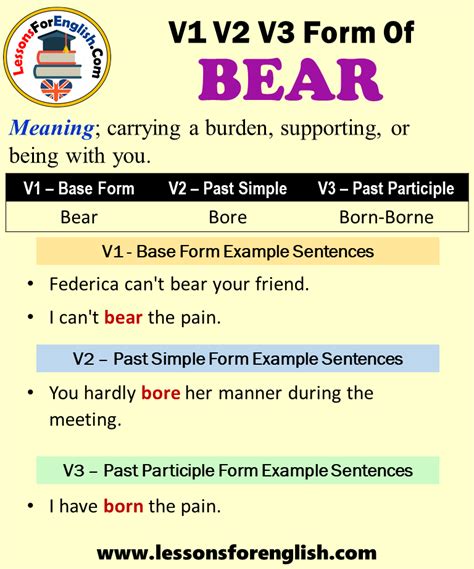 LessonsForEnglish.Com

V1 V2 V3 Form Of
BEAR

Meaning; carrying a burden, supporting, or being with you.

| V1 – Base Form | V2 – Past Simple | V3 – Past Participle |
|---|---|---|
| Bear | Bore | Born-Borne |

V1 - Base Form Example Sentences

• Federica can't bear your friend.

• I can't bear the pain.

V2 – Past Simple Form Example Sentences

• You hardly bore her manner during the meeting.

V3 – Past Participle Form Example Sentences

• I have born the pain.

www.lessonsforenglish.com